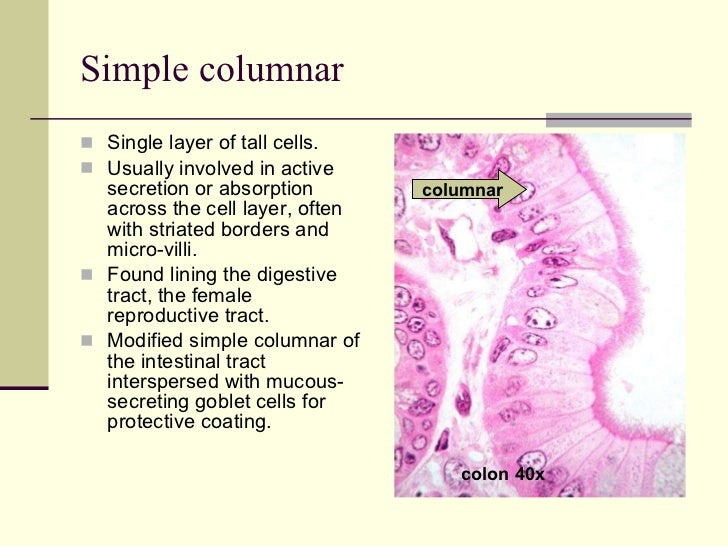 Simple columnar

Single layer of tall cells.

Usually involved in active secretion or absorption across the cell layer, often with striated borders and micro-villi.

Found lining the digestive tract, the female reproductive tract.

Modified simple columnar of the intestinal tract interspersed with mucous-secreting goblet cells for protective coating.

columnar

colon 40x